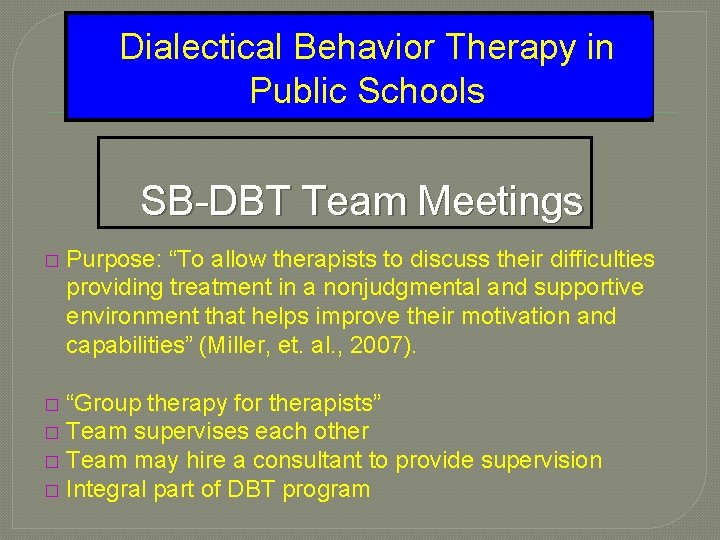 Dialectical Behavior Therapy in Public Schools

SB-DBT Team Meetings

□ Purpose: “To allow therapists to discuss their difficulties providing treatment in a nonjudgmental and supportive environment that helps improve their motivation and capabilities” (Miller, et. al., 2007).

□ “Group therapy for therapists”
□ Team supervises each other
□ Team may hire a consultant to provide supervision
□ Integral part of DBT program